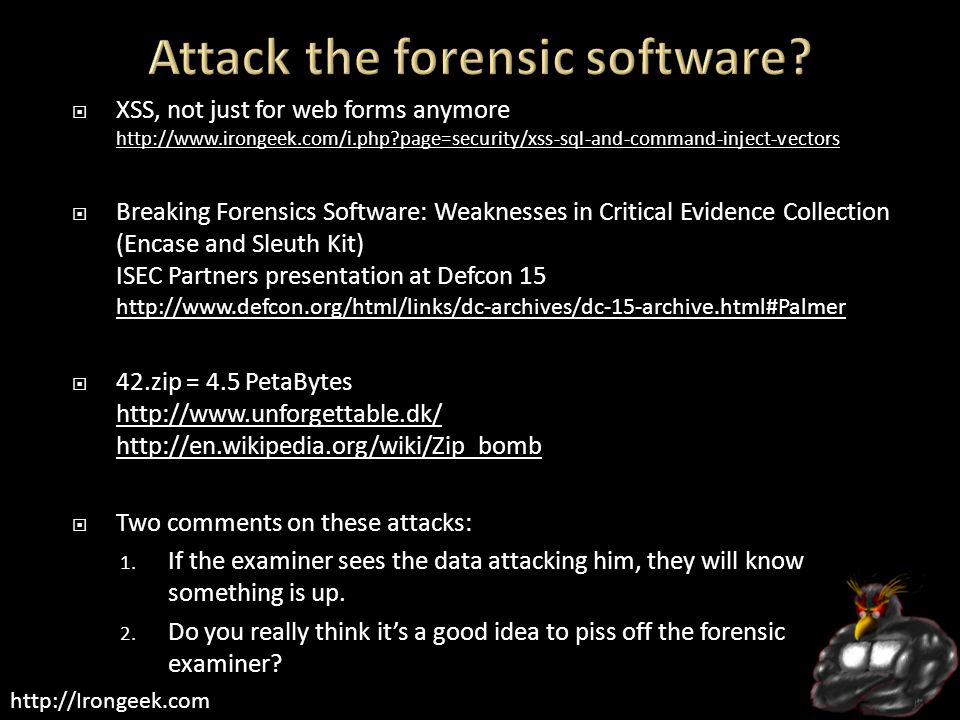 Attack the forensic software?

XSS, not just for web forms anymore
http://www.irongeek.com/i.php?page=security/xss-sql-and-command-inject-vectors

Breaking Forensics Software: Weaknesses in Critical Evidence Collection (Encase and Sleuth Kit)
ISEC Partners presentation at Defcon 15
http://www.defcon.org/html/links/dc-archives/dc-15-archive.html#Palmer

42.zip = 4.5 PetaBytes
http://www.unforgettable.dk/
http://en.wikipedia.org/wiki/Zip_bomb

Two comments on these attacks:
1. If the examiner sees the data attacking him, they will know something is up.
2. Do you really think it's a good idea to piss off the forensic examiner?

http://Irongeek.com